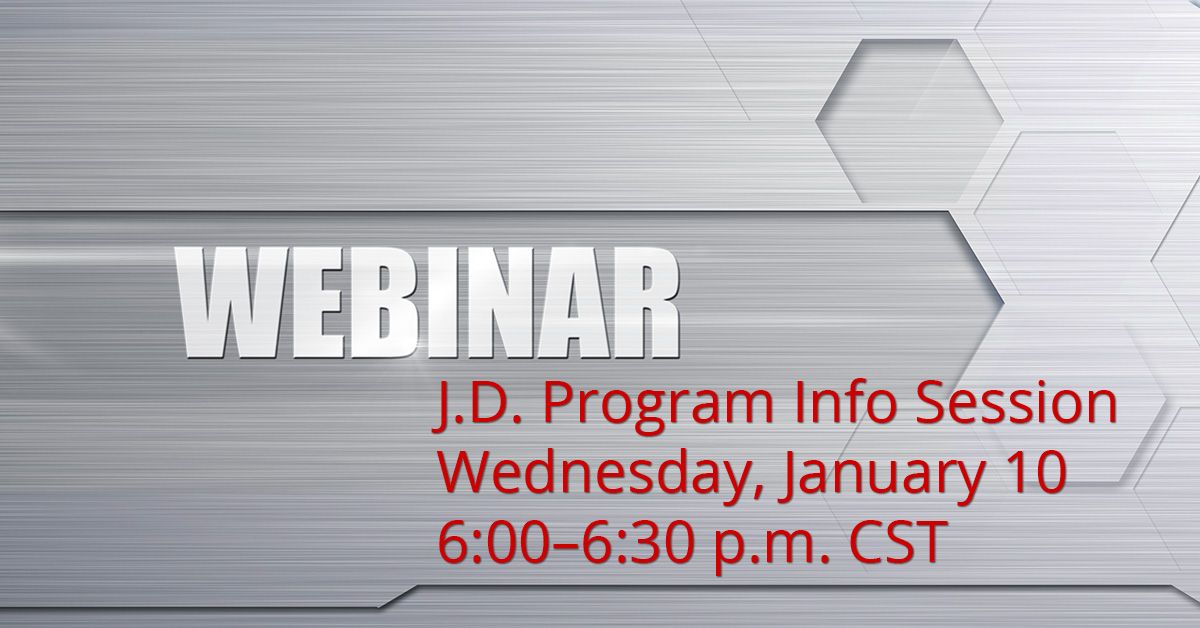 WEBINAR

J.D. Program Info Session
Wednesday, January 10
6:00–6:30 p.m. CST